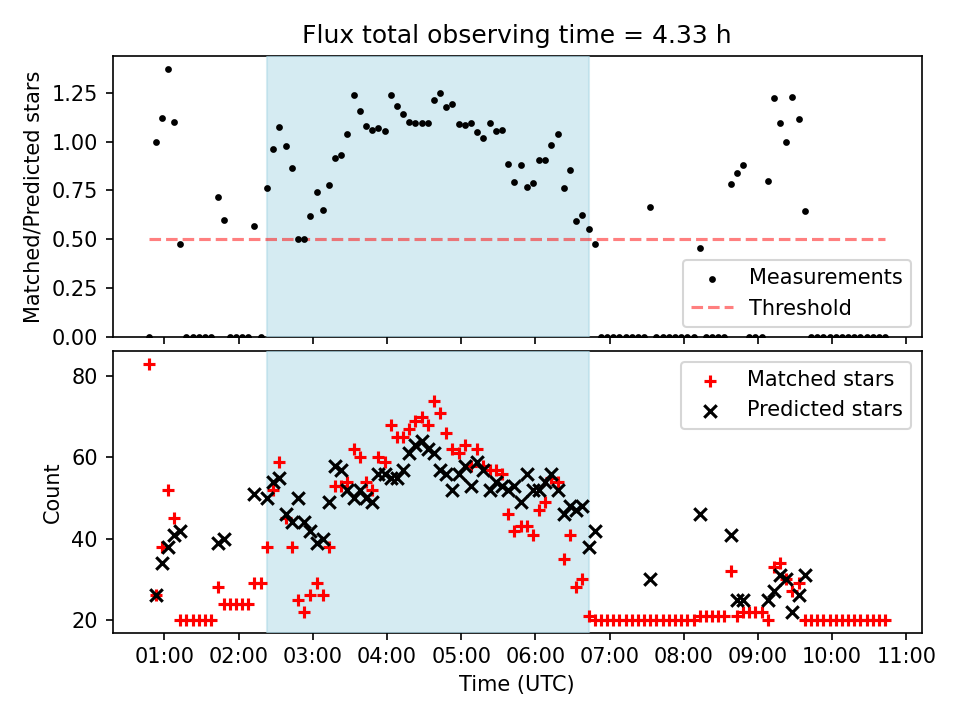 Flux total observing time = 4.33 h

Matched/Predicted stars

1.25
1.00
0.75
0.50
0.25
0.00

Measurements
Threshold

Count

80
60
40
20

Matched stars
Predicted stars

01:00 02:00 03:00 04:00 05:00 06:00 07:00 08:00 09:00 10:00 11:00

Time (UTC)